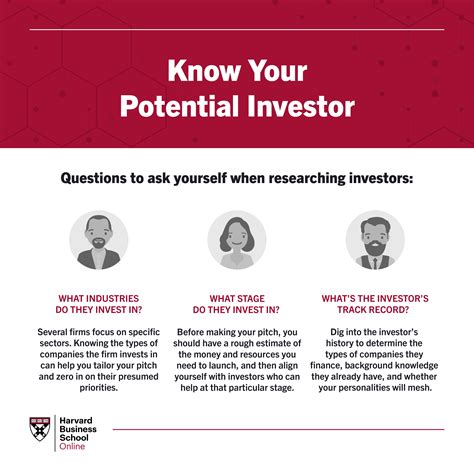 Know Your Potential Investor

Questions to ask yourself when researching investors:

WHAT INDUSTRIES DO THEY INVEST IN?

Several firms focus on specific sectors. Knowing the types of companies the firm invests in can help you tailor your pitch and zero in on their presumed priorities.

WHAT STAGE DO THEY INVEST IN?

Before making your pitch, you should have a rough estimate of the money and resources you need to launch, and then align yourself with investors who can help at that particular stage.

WHAT'S THE INVESTOR'S TRACK RECORD?

Dig into the investor's history to determine the types of companies they finance, background knowledge they already have, and whether your personalities will mesh.

Harvard Business School Online